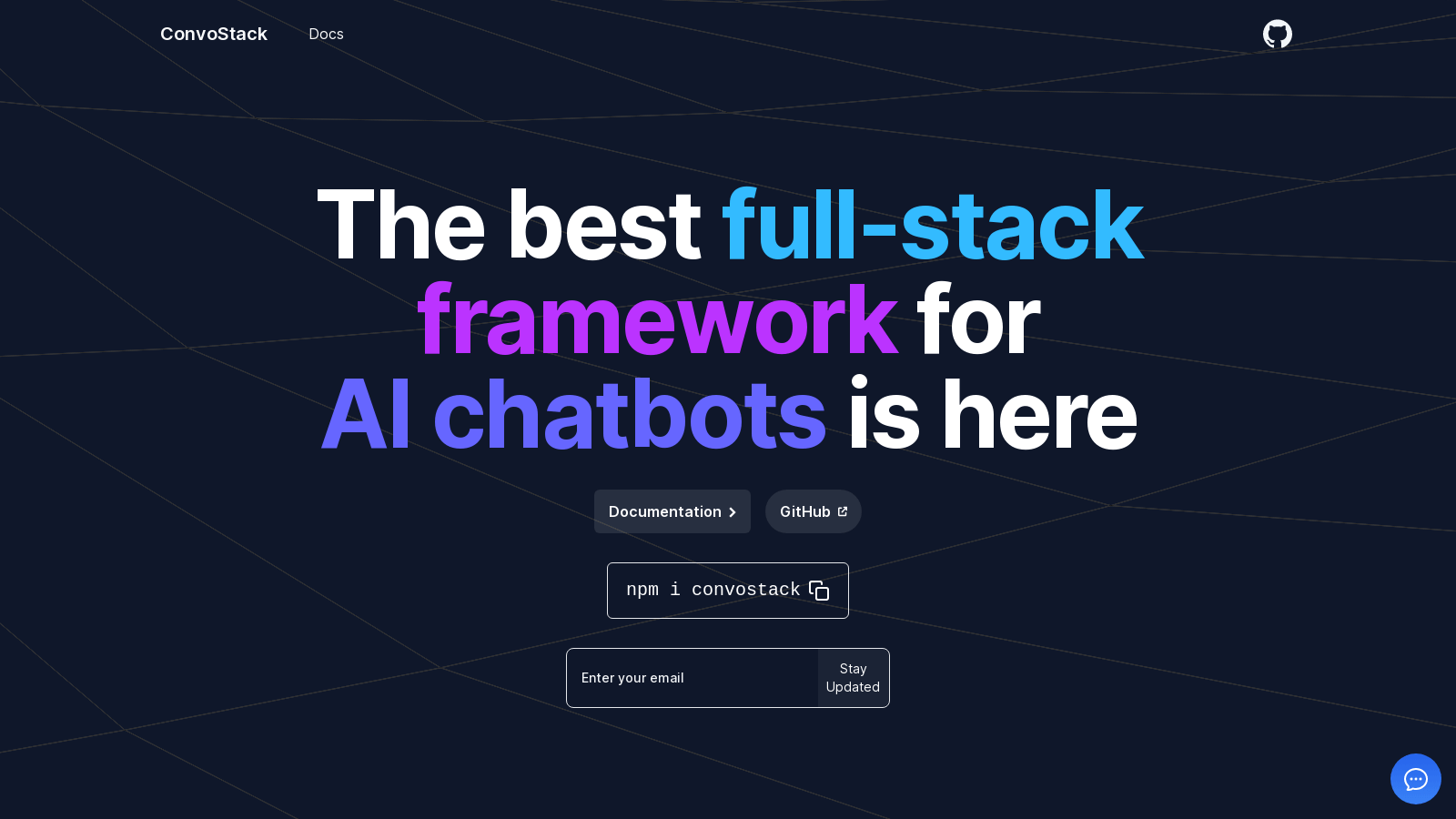 ConvoStack Docs

The best full-stack framework for AI chatbots is here

Documentation

GitHub

npm i convostack

Enter your email

Stay Updated